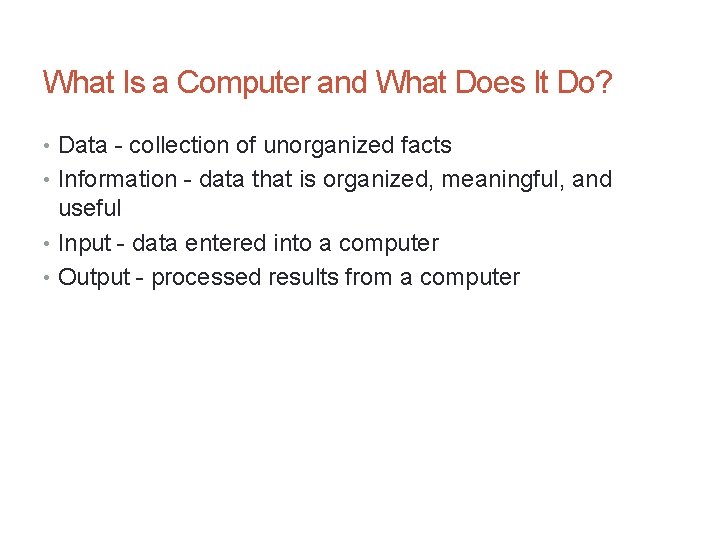 What Is a Computer and What Does It Do?

• Data - collection of unorganized facts
• Information - data that is organized, meaningful, and useful
• Input - data entered into a computer
• Output - processed results from a computer